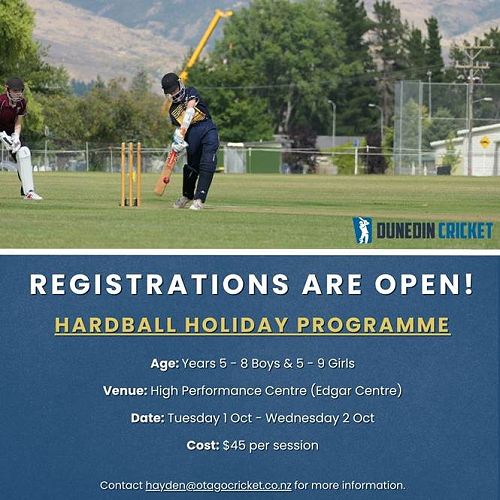 DUNEDIN CRICKET

REGISTRATIONS ARE OPEN!

HARDBALL HOLIDAY PROGRAMME

Age: Years 5 - 8 Boys & 5 - 9 Girls

Venue: High Performance Centre (Edgar Centre)

Date: Tuesday 1 Oct - Wednesday 2 Oct

Cost: $45 per session

Contact hayden@otagocricket.co.nz for more information.